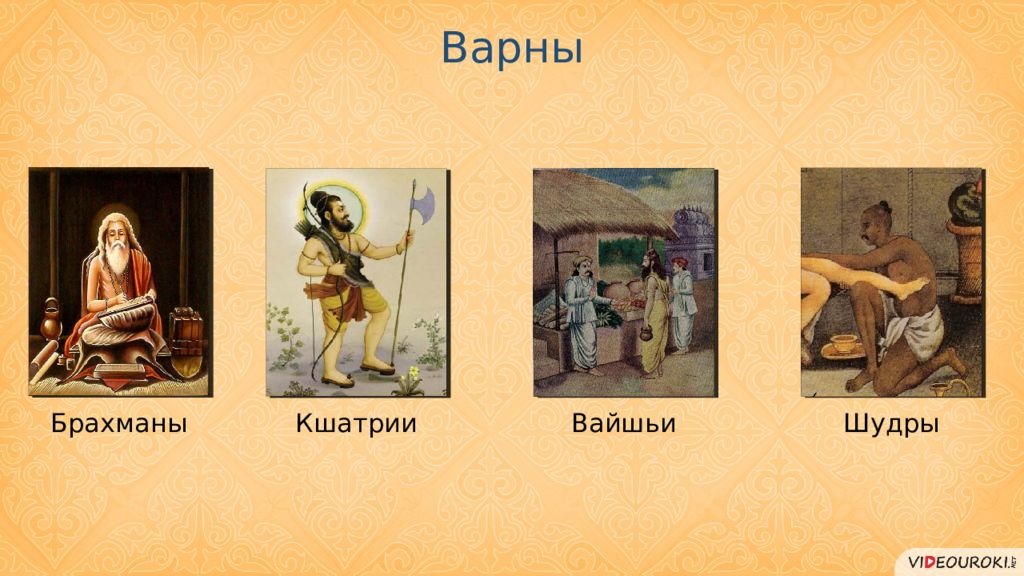 Варны

Брахманы

Кшатрии

Вайшьи

Шудры

VIDEOUROKI.NET